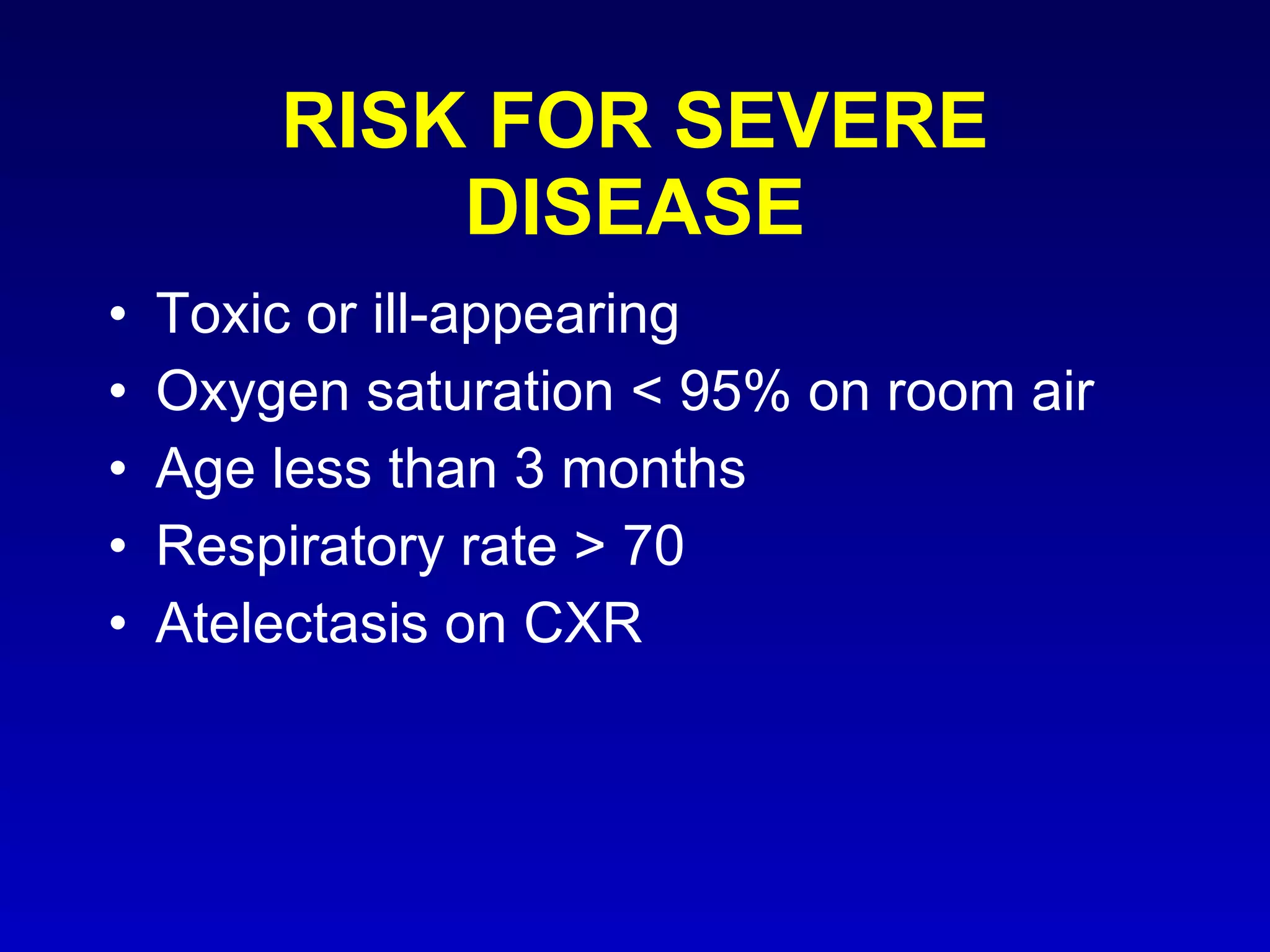 RISK FOR SEVERE DISEASE

• Toxic or ill-appearing
• Oxygen saturation < 95% on room air
• Age less than 3 months
• Respiratory rate > 70
• Atelectasis on CXR